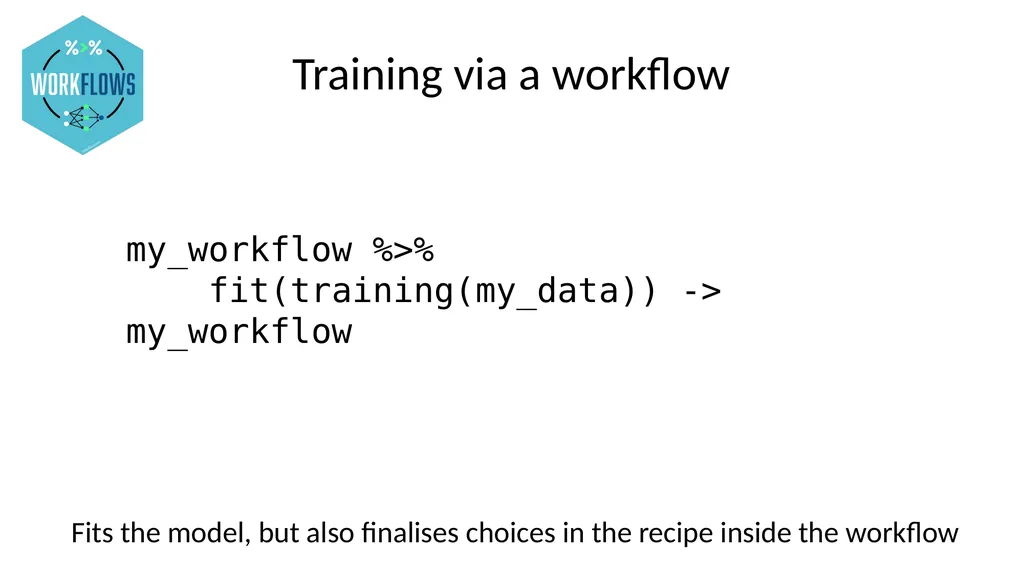 %>%
WORKFLOWS

Training via a workflow

my_workflow %>%
    fit(training(my_data)) ->
my_workflow

Fits the model, but also finalises choices in the recipe inside the workflow